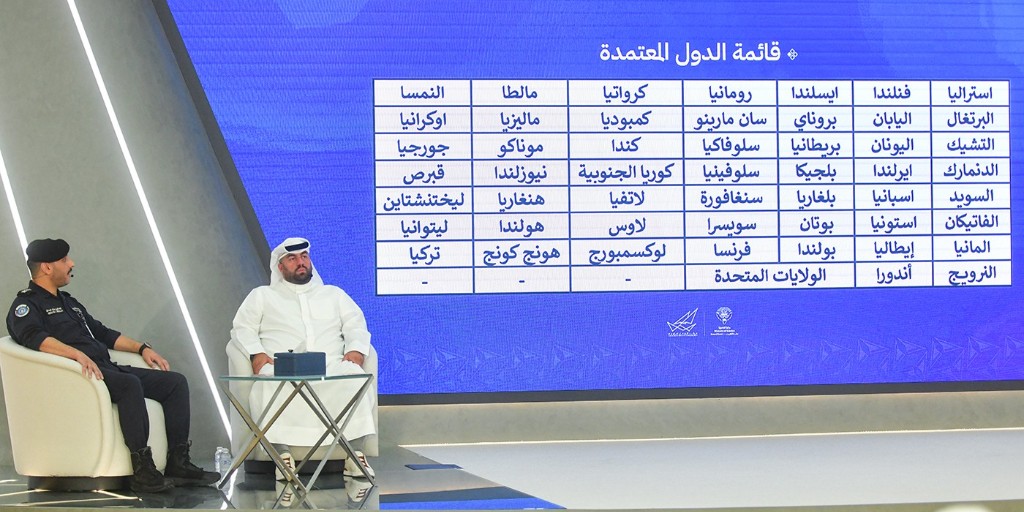 قائمة الدول المعتمدة

| استراليا | فنلندا | ايسلندا | رومانيا | كرواتيا | مالطا | النمسا |
|---|---|---|---|---|---|---|
| البرتغال | اليابان | بروناي | سان مارينو | كمبوديا | ماليزيا | اوكرانيا |
| التشيك | اليونان | بريطانيا | سلوفاكيا | كندا | موناكو | جورجيا |
| الدنمارك | ايرلندا | بلجيكا | سلوفينيا | كوريا الجنوبية | نيوزلندا | قبرص |
| السويد | اسبانيا | بلغاريا | سنغافورة | لاتفيا | هنغاريا | ليختنشتاين |
| الفاتيكان | استونيا | بوتان | سويسرا | لاوس | هولندا | ليتوانيا |
| المانيا | إيطاليا | بولندا | فرنسا | لوكسمبورج | هونج كونج | تركيا |
| النرويج | أندورا | الولايات المتحدة | | - | - | - |